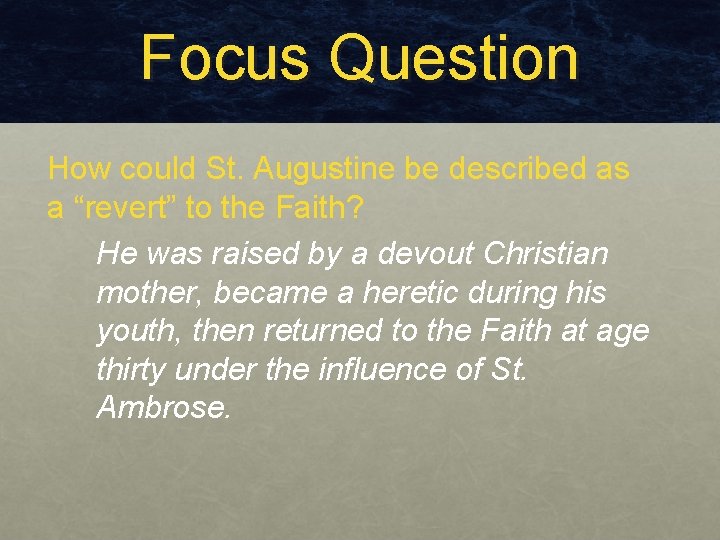 Focus Question

How could St. Augustine be described as a “revert” to the Faith?

He was raised by a devout Christian mother, became a heretic during his youth, then returned to the Faith at age thirty under the influence of St. Ambrose.